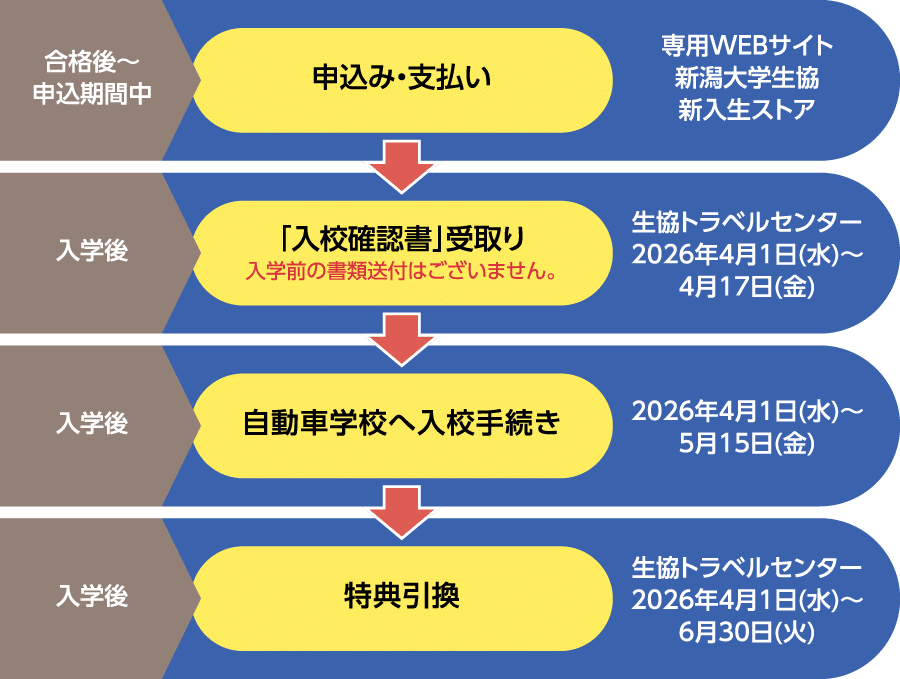 合格後～
申込期間中

申込み・支払い

専用WEBサイト
新潟大学生協
新入生ストア

入学後

「入校確認書」受取り
入学前の書類送付はございません。

生協トラベルセンター
2026年4月1日(水)～
4月17日(金)

入学後

自動車学校へ入校手続き

2026年4月1日(水)～
5月15日(金)

入学後

特典引換

生協トラベルセンター
2026年4月1日(水)～
6月30日(火)